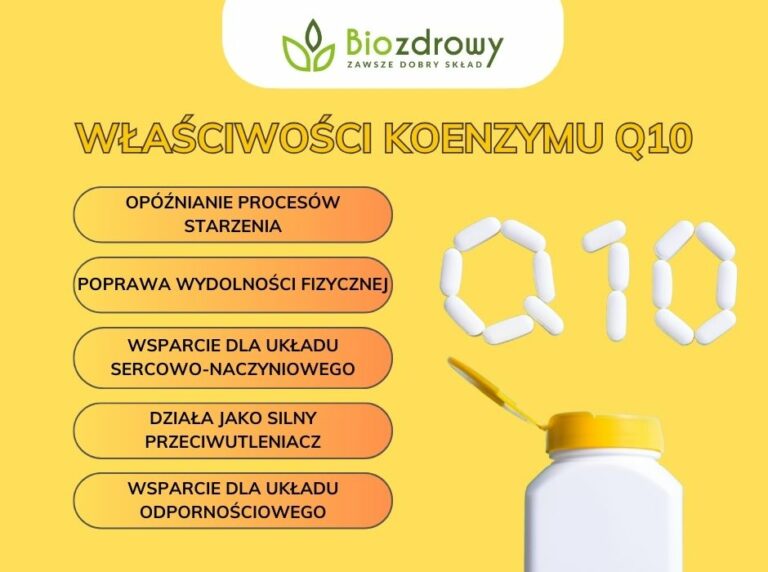 Biozdrowy
ZAWSZE DOBRY SKŁAD

WŁAŚCIWOŚCI KOENZYMU Q10

OPÓŹNIANIE PROCESÓW STARZENIA

POPRAWA WYDOLNOŚCI FIZYCZNEJ

WSPARCIE DLA UKŁADU SERCOWO-NACZYNIOWEGO

DZIAŁA JAKO SILNY PRZECIWUTLENIACZ

WSPARCIE DLA UKŁADU ODPORNOŚCIOWEGO

Q10